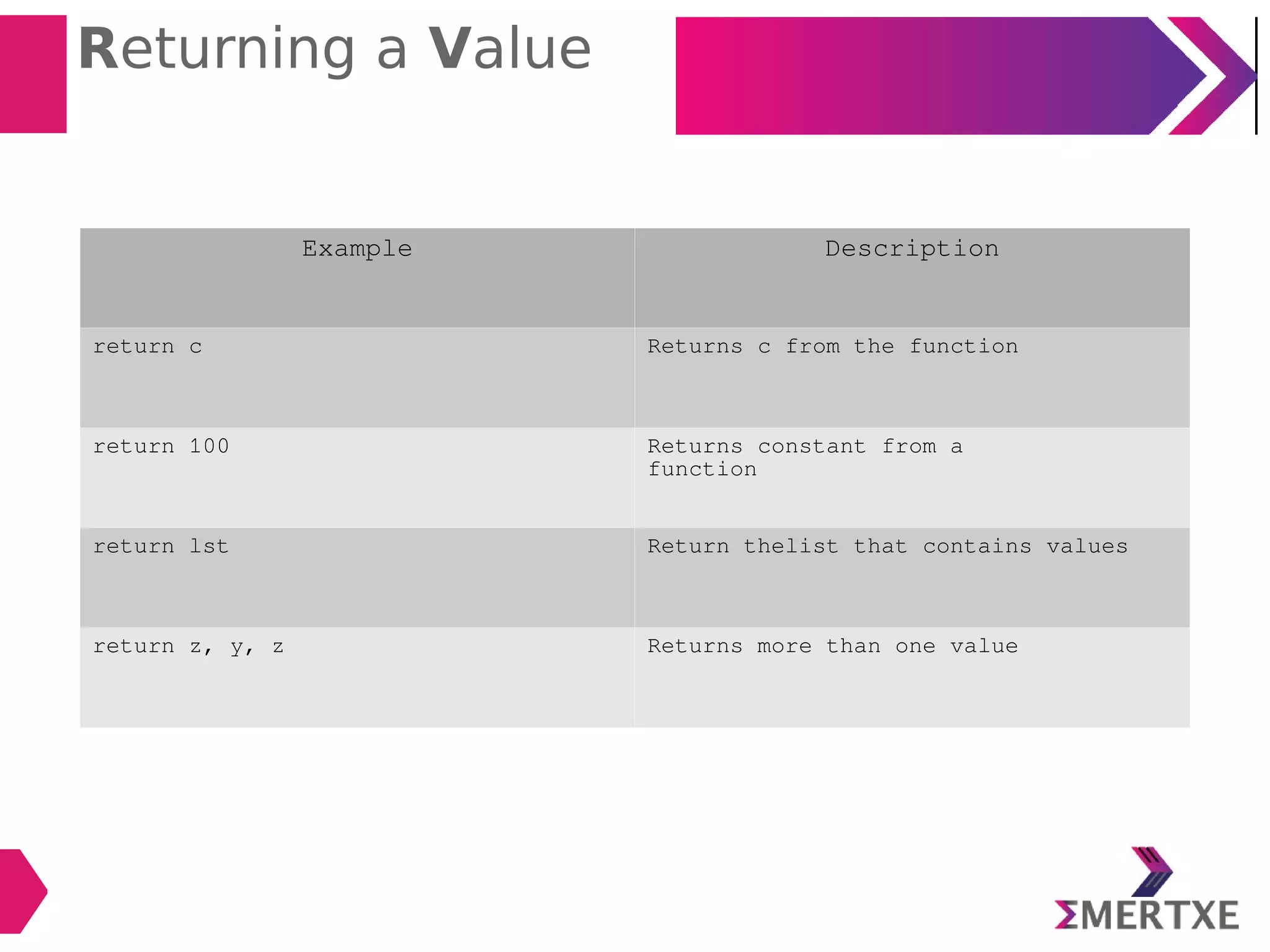 Returning a Value

| Example | Description |
|---|---|
| return c | Returns c from the function |
| return 100 | Returns constant from a function |
| return lst | Return thelist that contains values |
| return z, y, z | Returns more than one value |

ΣMERTXE